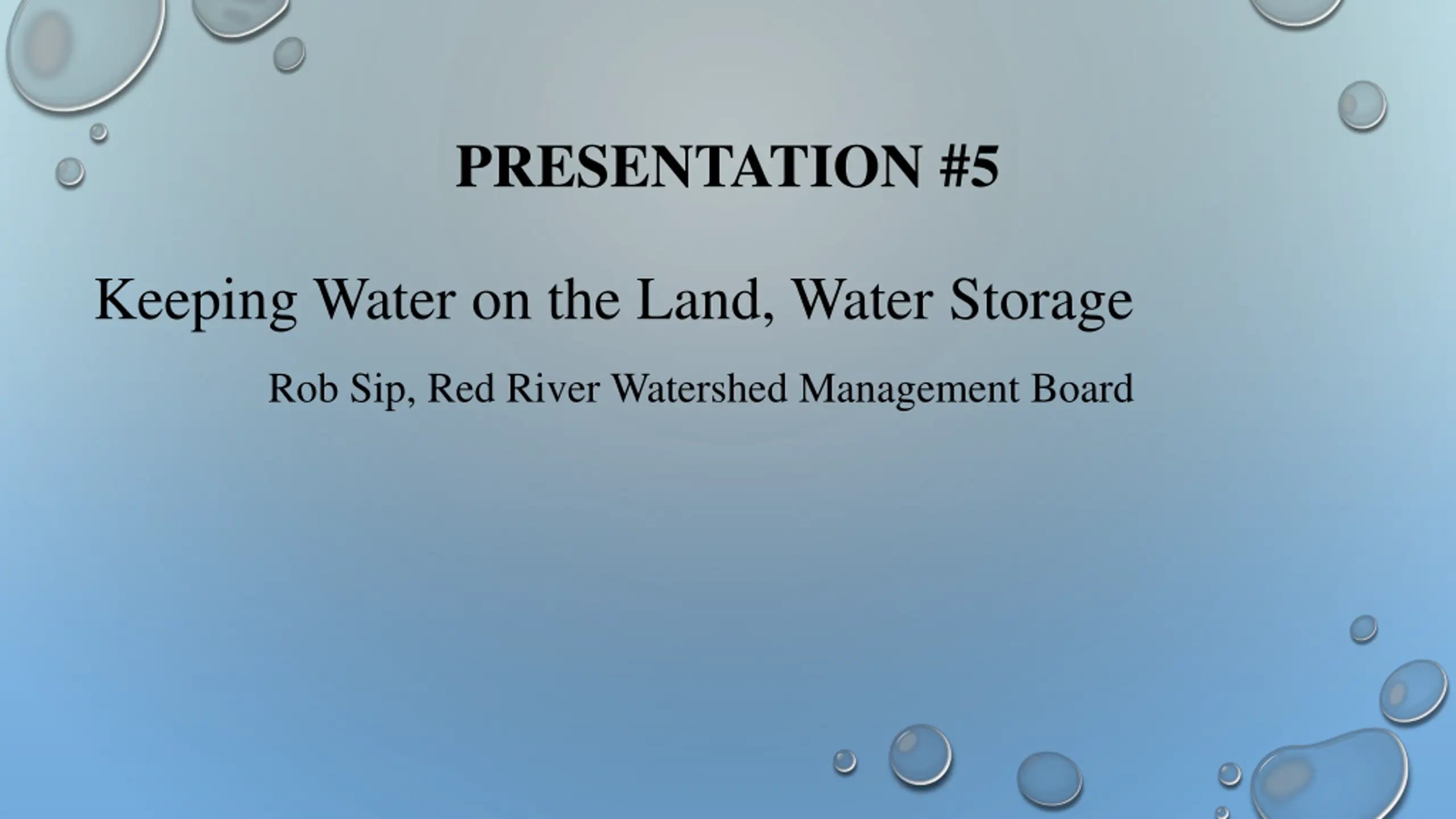 PRESENTATION #5

Keeping Water on the Land, Water Storage

Rob Sip, Red River Watershed Management Board